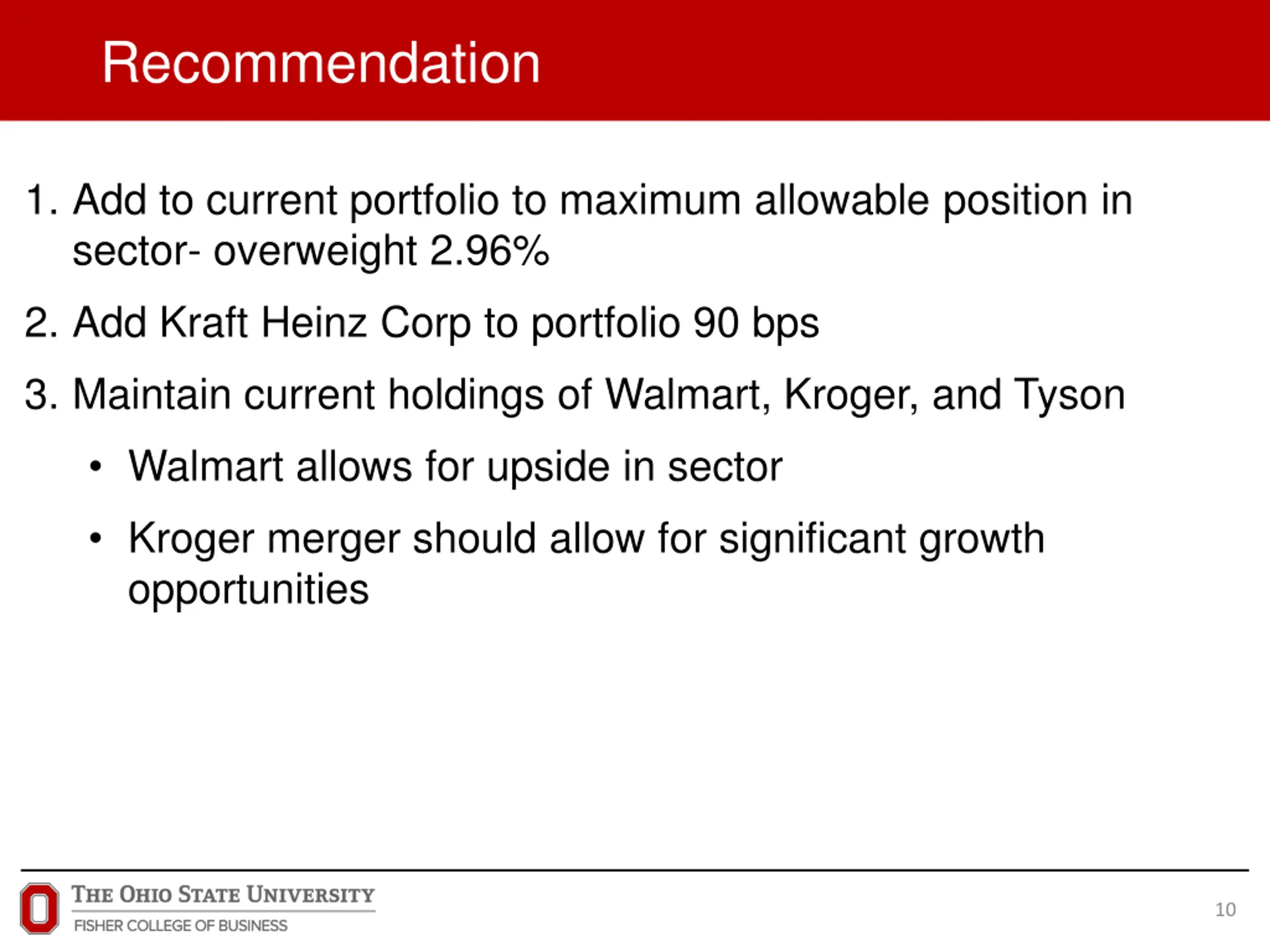 Recommendation

1. Add to current portfolio to maximum allowable position in sector- overweight 2.96%

2. Add Kraft Heinz Corp to portfolio 90 bps

3. Maintain current holdings of Walmart, Kroger, and Tyson

• Walmart allows for upside in sector

• Kroger merger should allow for significant growth opportunities

THE OHIO STATE UNIVERSITY
FISHER COLLEGE OF BUSINESS

10